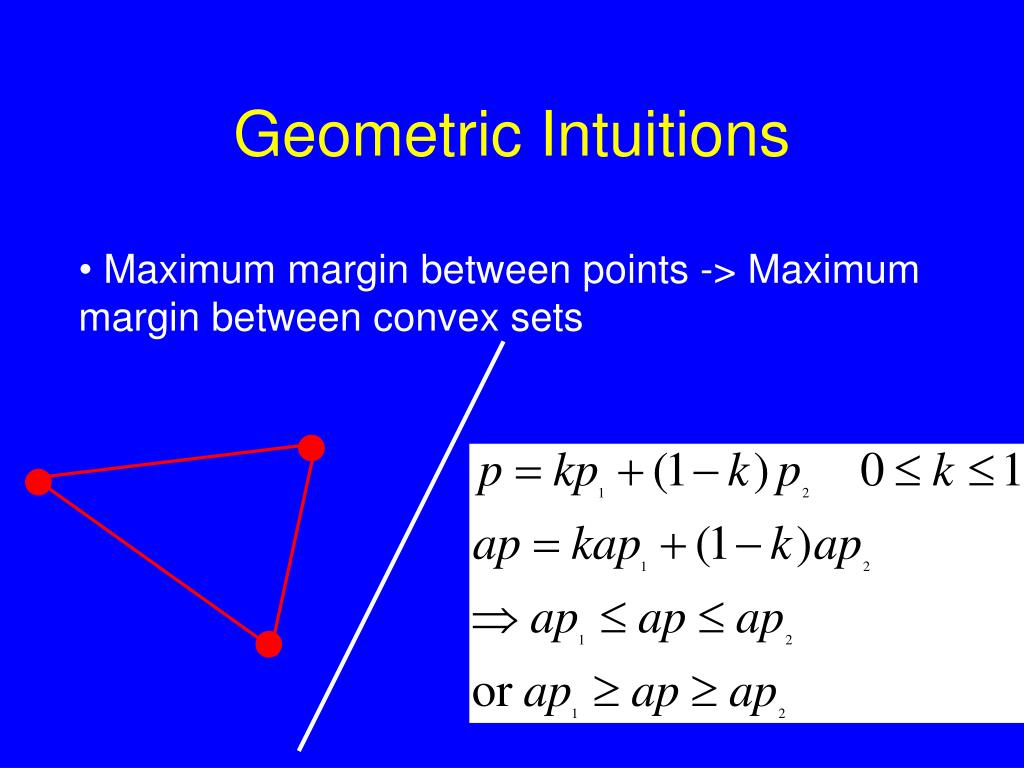 Geometric Intuitions

• Maximum margin between points -> Maximum margin between convex sets

$p = kp_1 + (1-k)p_2 \quad 0 \le k \le 1$
$ap = kap_1 + (1-k)ap_2$
$\Rightarrow ap_1 \le ap \le ap_2$
or $ap_1 \ge ap \ge ap_2$